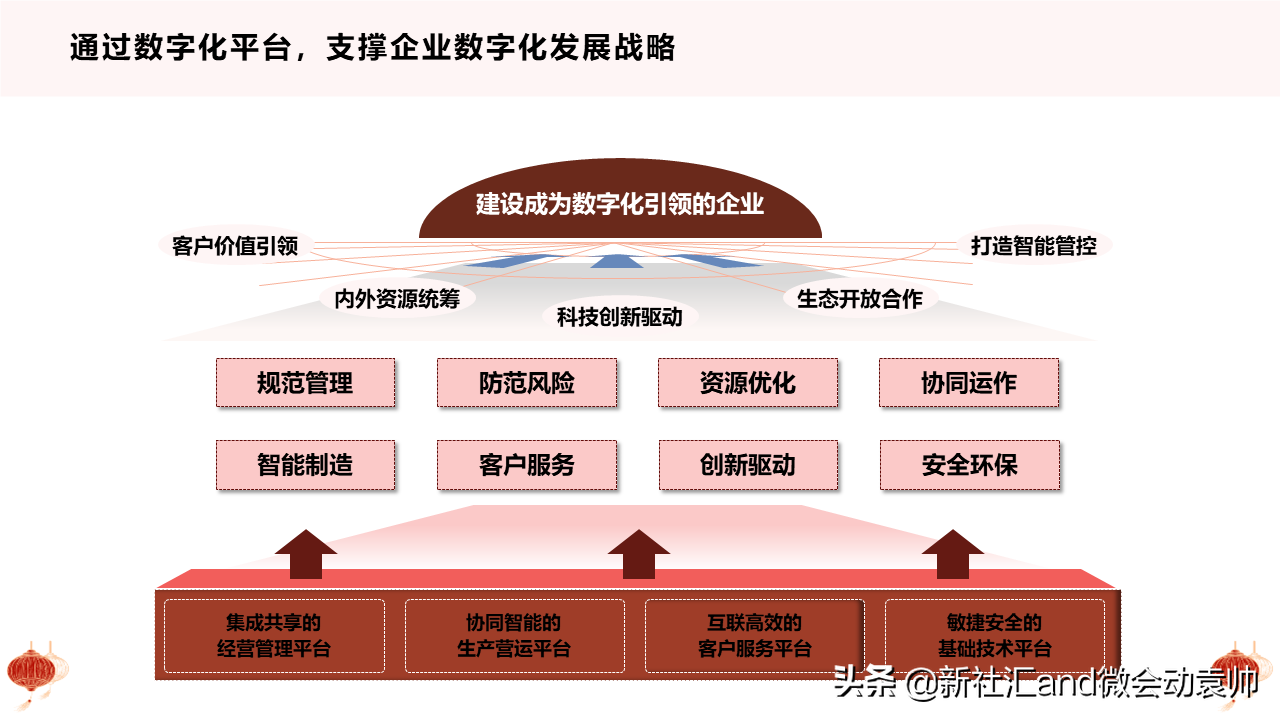 通过数字化平台，支撑企业数字化发展战略

建设成为数字化引领的企业

客户价值引领

打造智能管控

内外资源统筹

科技创新驱动

生态开放合作

规范管理

防范风险

资源优化

协同运作

智能制造

客户服务

创新驱动

安全环保

集成共享的
经营管理平台

协同智能的
生产营运平台

互联高效的
客户服务平台

敏捷安全的
基础技术平台

头条 @新社汇and微会动袁帅